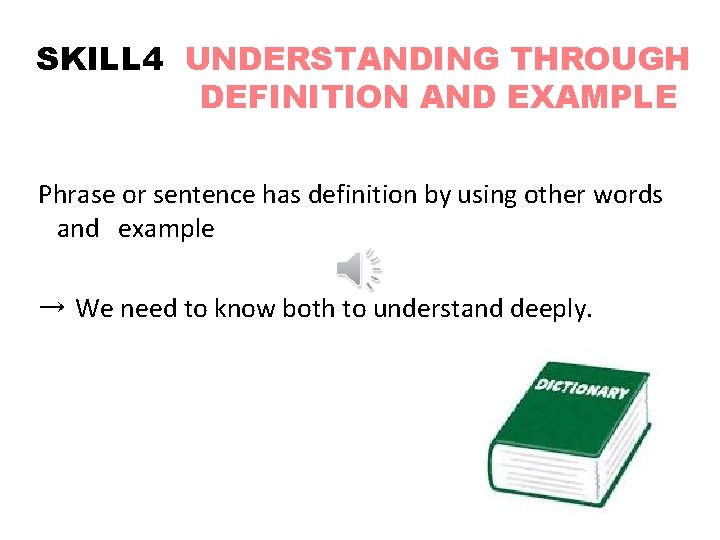 SKILL4 UNDERSTANDING THROUGH DEFINITION AND EXAMPLE

Phrase or sentence has definition by using other words and example

→ We need to know both to understand deeply.

DICTIONARY